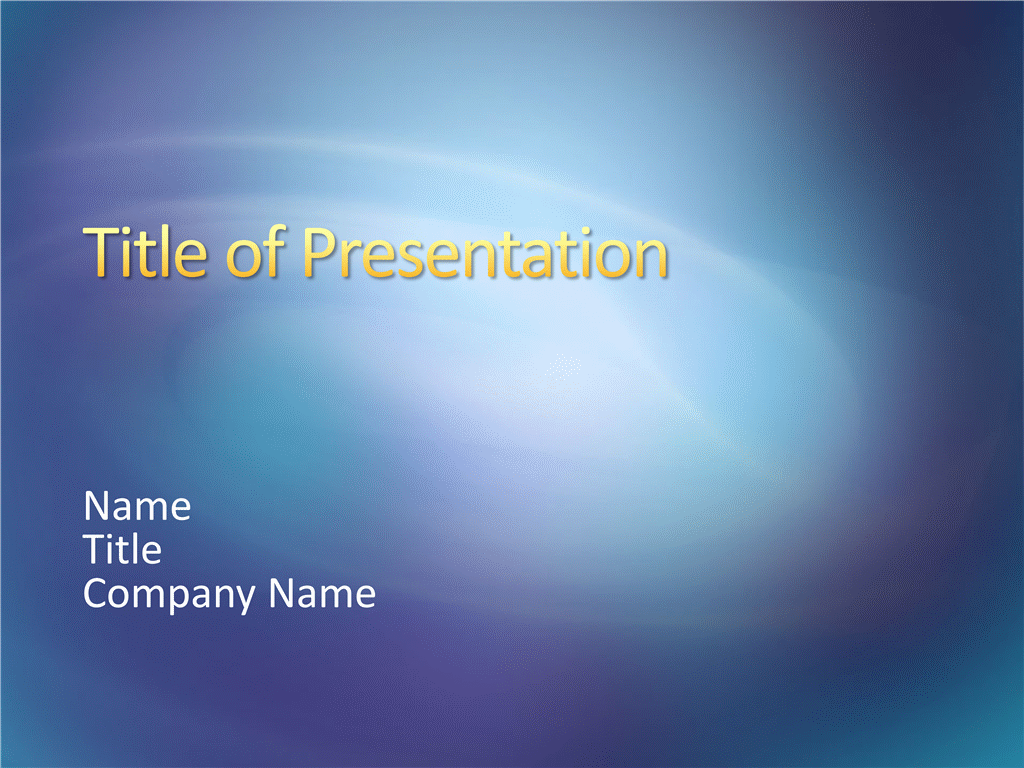 Title of Presentation

Name
Title
Company Name